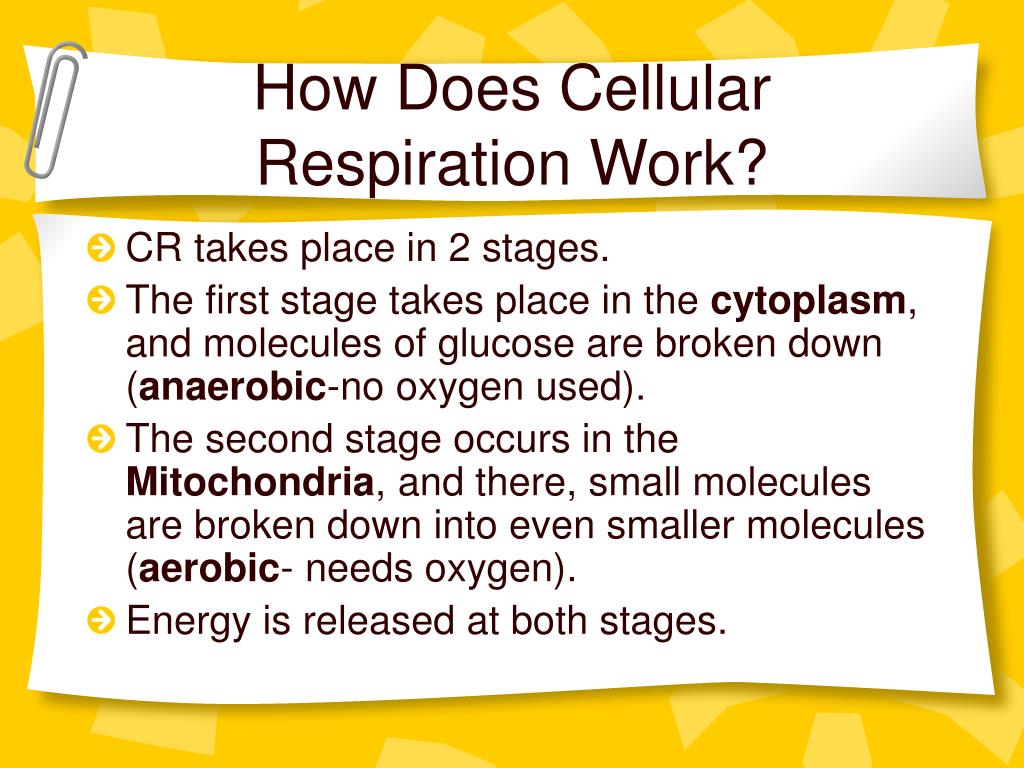 How Does Cellular Respiration Work?

CR takes place in 2 stages.

The first stage takes place in the cytoplasm, and molecules of glucose are broken down (anaerobic-no oxygen used).

The second stage occurs in the Mitochondria, and there, small molecules are broken down into even smaller molecules (aerobic- needs oxygen).

Energy is released at both stages.